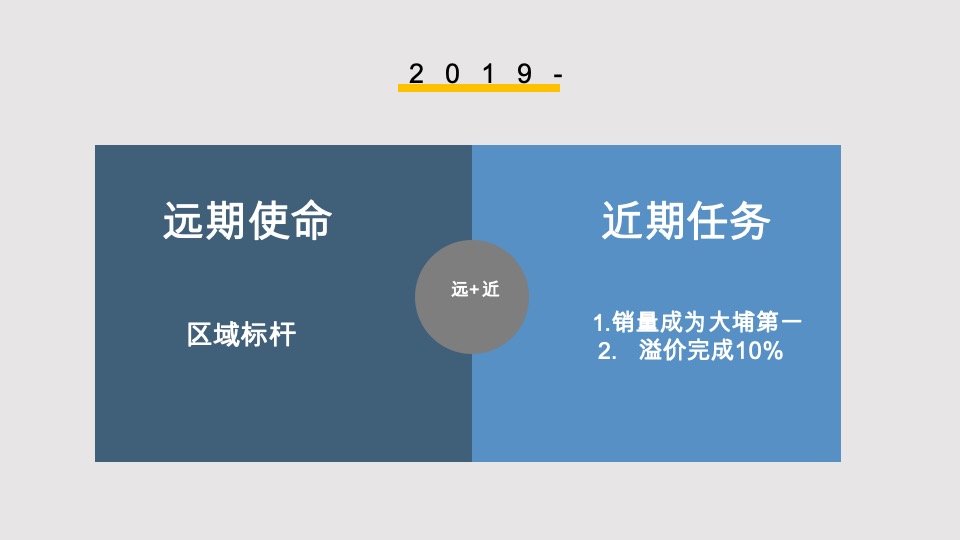 2 0 1 9 -

远期使命

区域标杆

远+近

近期任务

1.销量成为大埔第一
2. 溢价完成10%